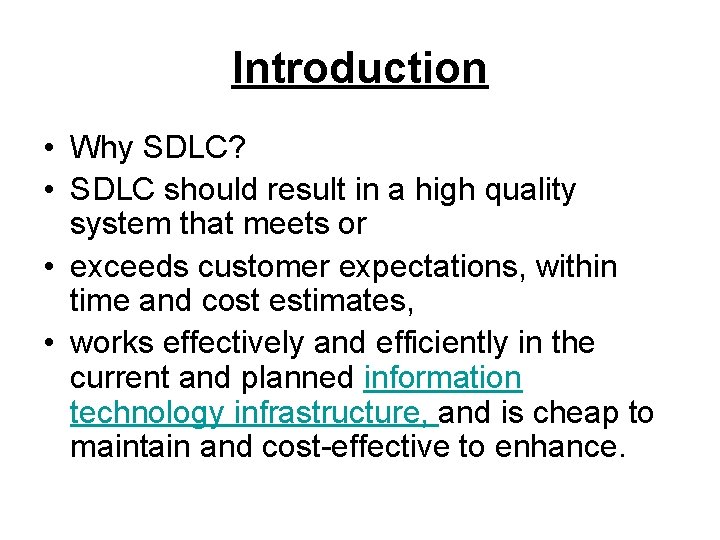 Introduction

• Why SDLC?
• SDLC should result in a high quality system that meets or
• exceeds customer expectations, within time and cost estimates,
• works effectively and efficiently in the current and planned information technology infrastructure, and is cheap to maintain and cost-effective to enhance.